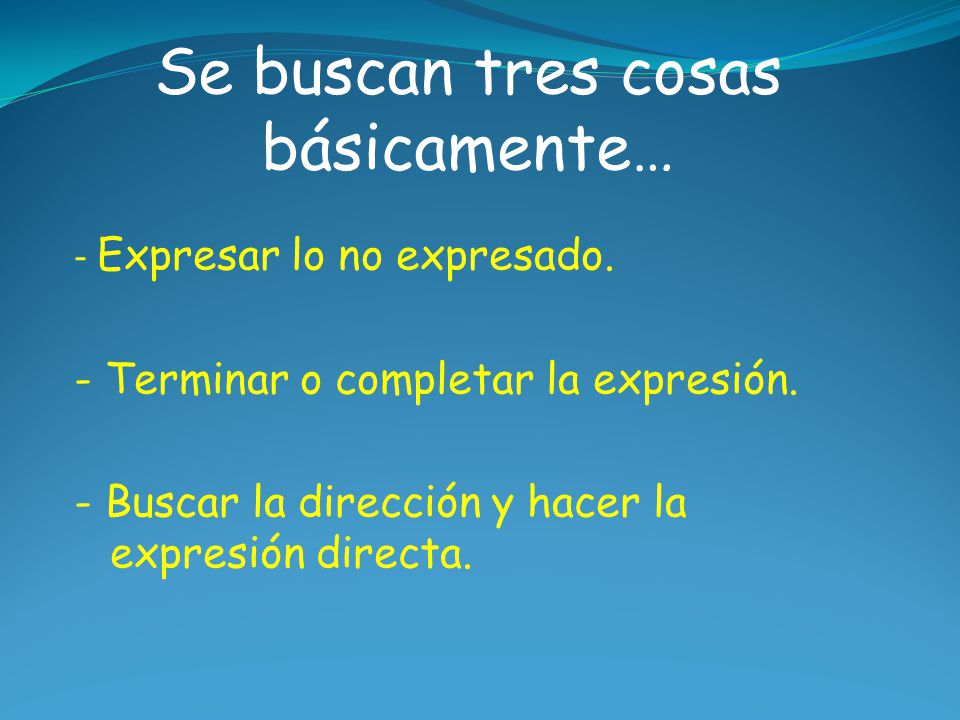 Se buscan tres cosas básicamente…

- Expresar lo no expresado.

- Terminar o completar la expresión.

- Buscar la dirección y hacer la expresión directa.